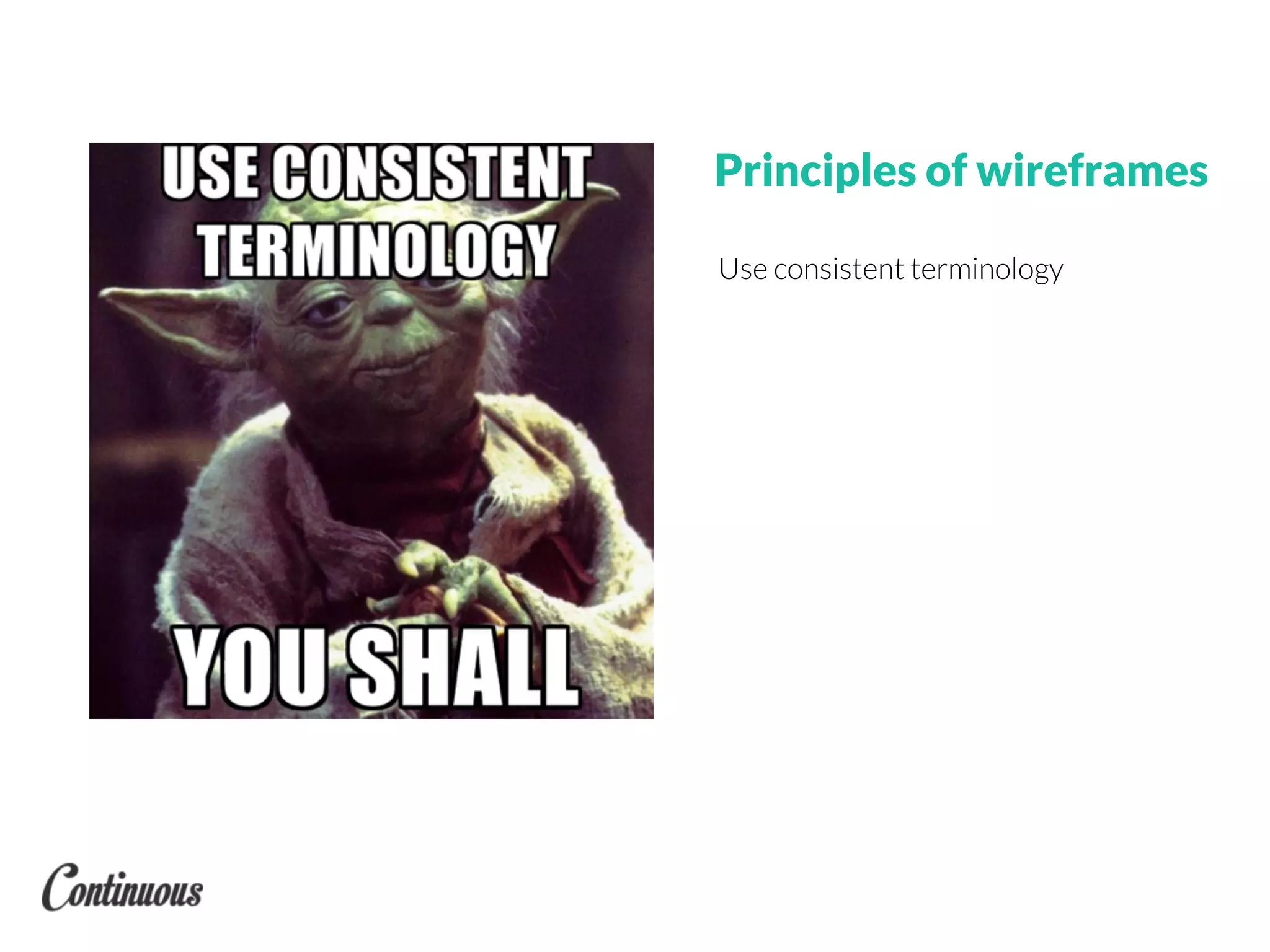 USE CONSISTENT TERMINOLOGY

YOU SHALL

Principles of wireframes

Use consistent terminology

Continuous